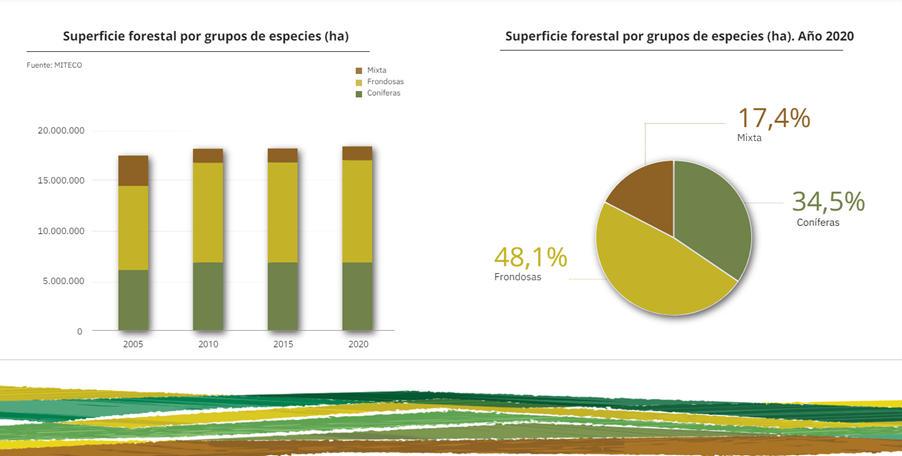 Superficie forestal por grupos de especies (ha)

Fuente: MITECO

Mixta
Frondosas
Coníferas

20.000.000
15.000.000
10.000.000
5.000.000
0

2005
2010
2015
2020

Superficie forestal por grupos de especies (ha). Año 2020

17,4%
Mixta

34,5%
Coníferas

48,1%
Frondosas